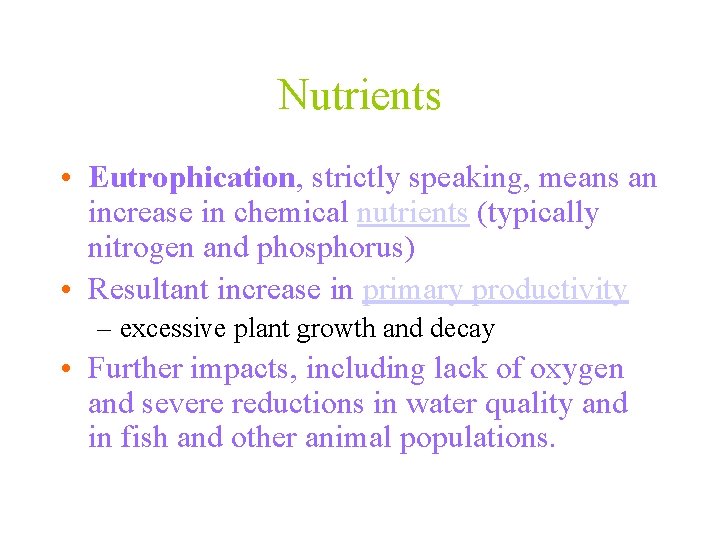 Nutrients

• Eutrophication, strictly speaking, means an increase in chemical nutrients (typically nitrogen and phosphorus)

• Resultant increase in primary productivity

– excessive plant growth and decay

• Further impacts, including lack of oxygen and severe reductions in water quality and in fish and other animal populations.